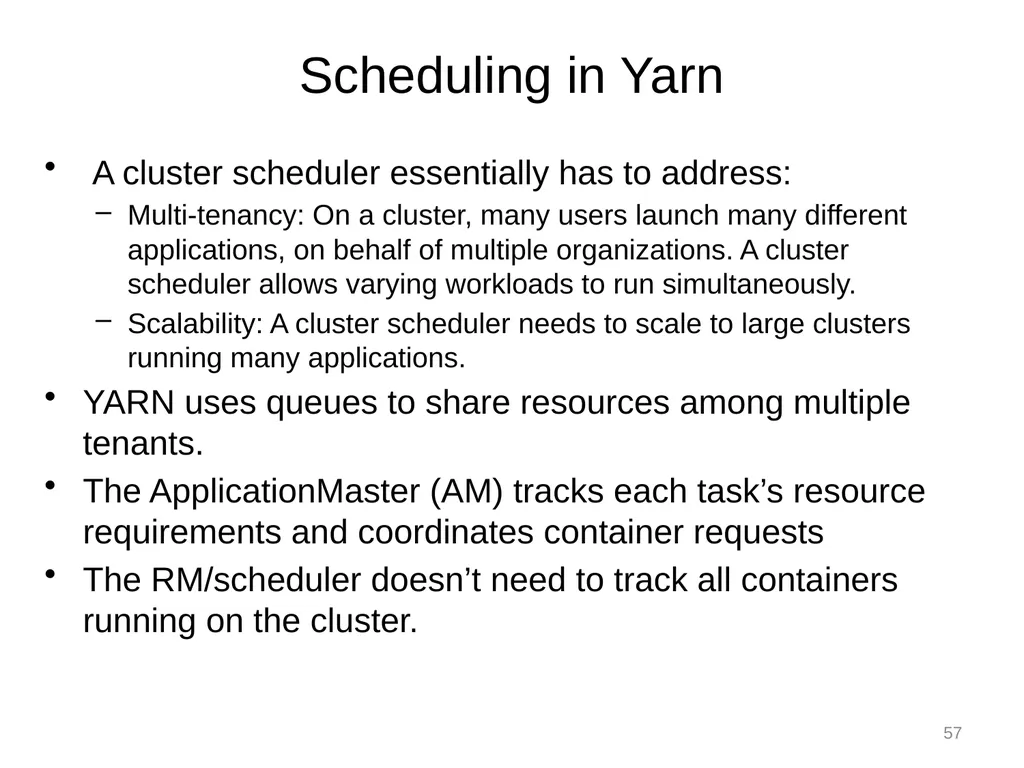 Scheduling in Yarn

• A cluster scheduler essentially has to address:
  – Multi-tenancy: On a cluster, many users launch many different applications, on behalf of multiple organizations. A cluster scheduler allows varying workloads to run simultaneously.
  – Scalability: A cluster scheduler needs to scale to large clusters running many applications.
• YARN uses queues to share resources among multiple tenants.
• The ApplicationMaster (AM) tracks each task’s resource requirements and coordinates container requests
• The RM/scheduler doesn’t need to track all containers running on the cluster.

57